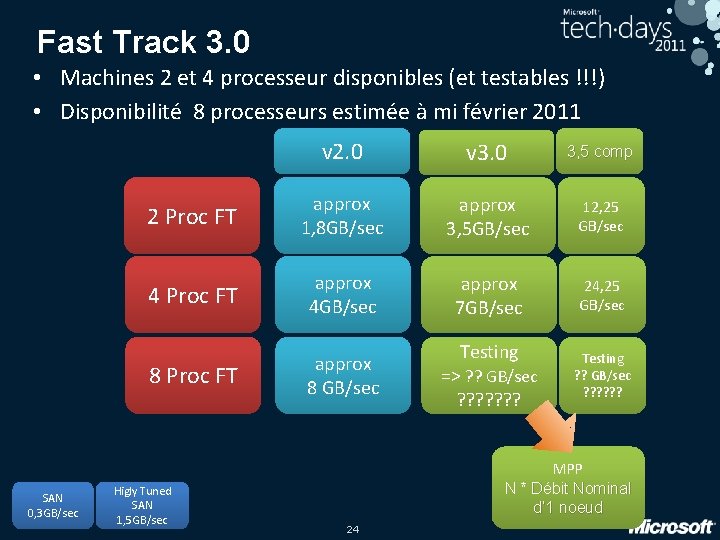 Microsoft tech·days 2011

Fast Track 3.0

• Machines 2 et 4 processeur disponibles (et testables !!!)
• Disponibilité 8 processeurs estimée à mi février 2011

| | v2.0 | v3.0 | 3,5 comp |
|---|---|---|---|
| 2 Proc FT | approx 1,8GB/sec | approx 3,5GB/sec | 12,25 GB/sec |
| 4 Proc FT | approx 4GB/sec | approx 7GB/sec | 24,25 GB/sec |
| 8 Proc FT | approx 8 GB/sec | Testing => ?? GB/sec ??????? | Testing ?? GB/sec ?????? |

MPP
N * Débit Nominal d'1 noeud

SAN
0,3GB/sec

Higly Tuned SAN
1,5GB/sec

24

Microsoft